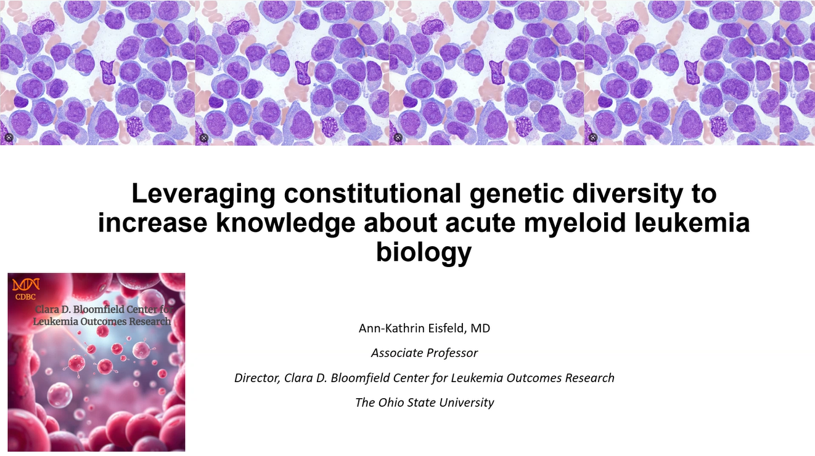 Leveraging constitutional genetic diversity to increase knowledge about acute myeloid leukemia biology

CDBC
Clara D. Bloomfield Center for Leukemia Outcomes Research

Ann-Kathrin Eisfeld, MD
Associate Professor
Director, Clara D. Bloomfield Center for Leukemia Outcomes Research
The Ohio State University